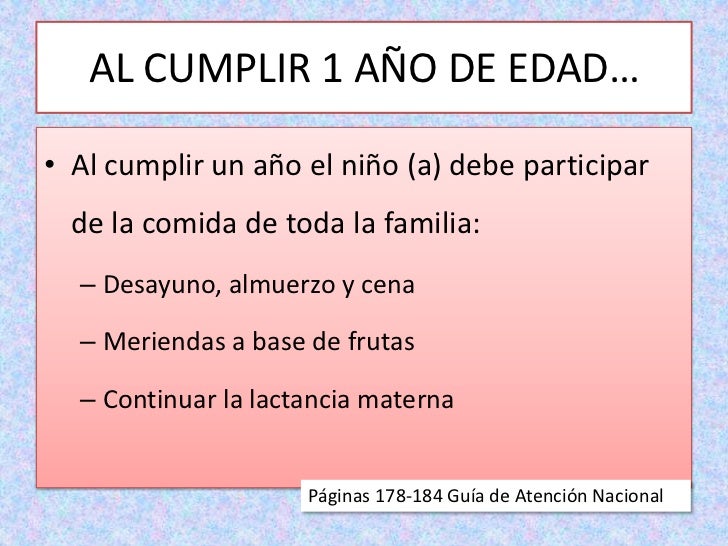 AL CUMPLIR 1 AÑO DE EDAD…

• Al cumplir un año el niño (a) debe participar de la comida de toda la familia:

– Desayuno, almuerzo y cena

– Meriendas a base de frutas

– Continuar la lactancia materna

Páginas 178-184 Guía de Atención Nacional